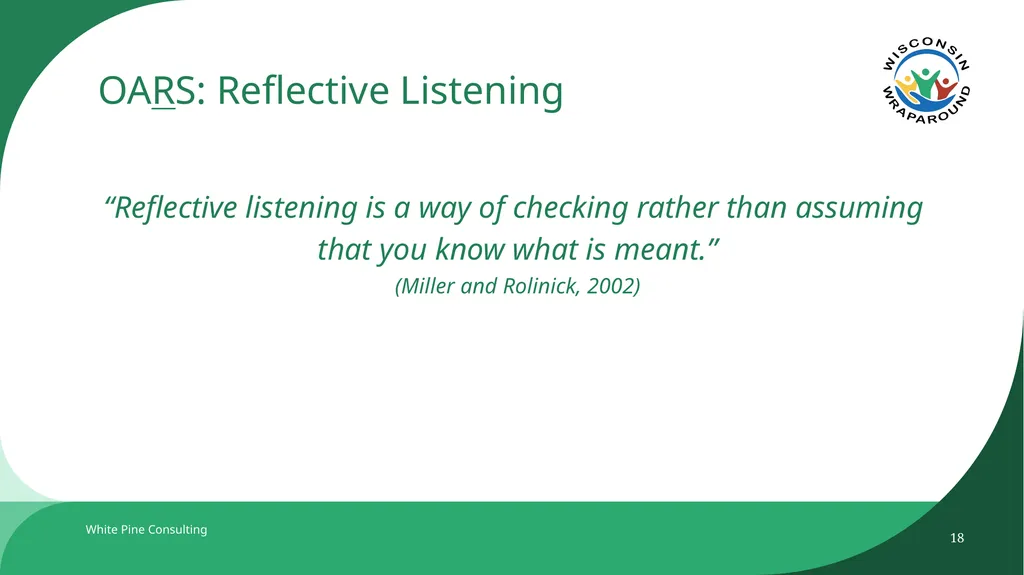 OARS: Reflective Listening

WISCONSIN
WRAPAROUND

"Reflective listening is a way of checking rather than assuming that you know what is meant."
(Miller and Rolinick, 2002)

White Pine Consulting

18